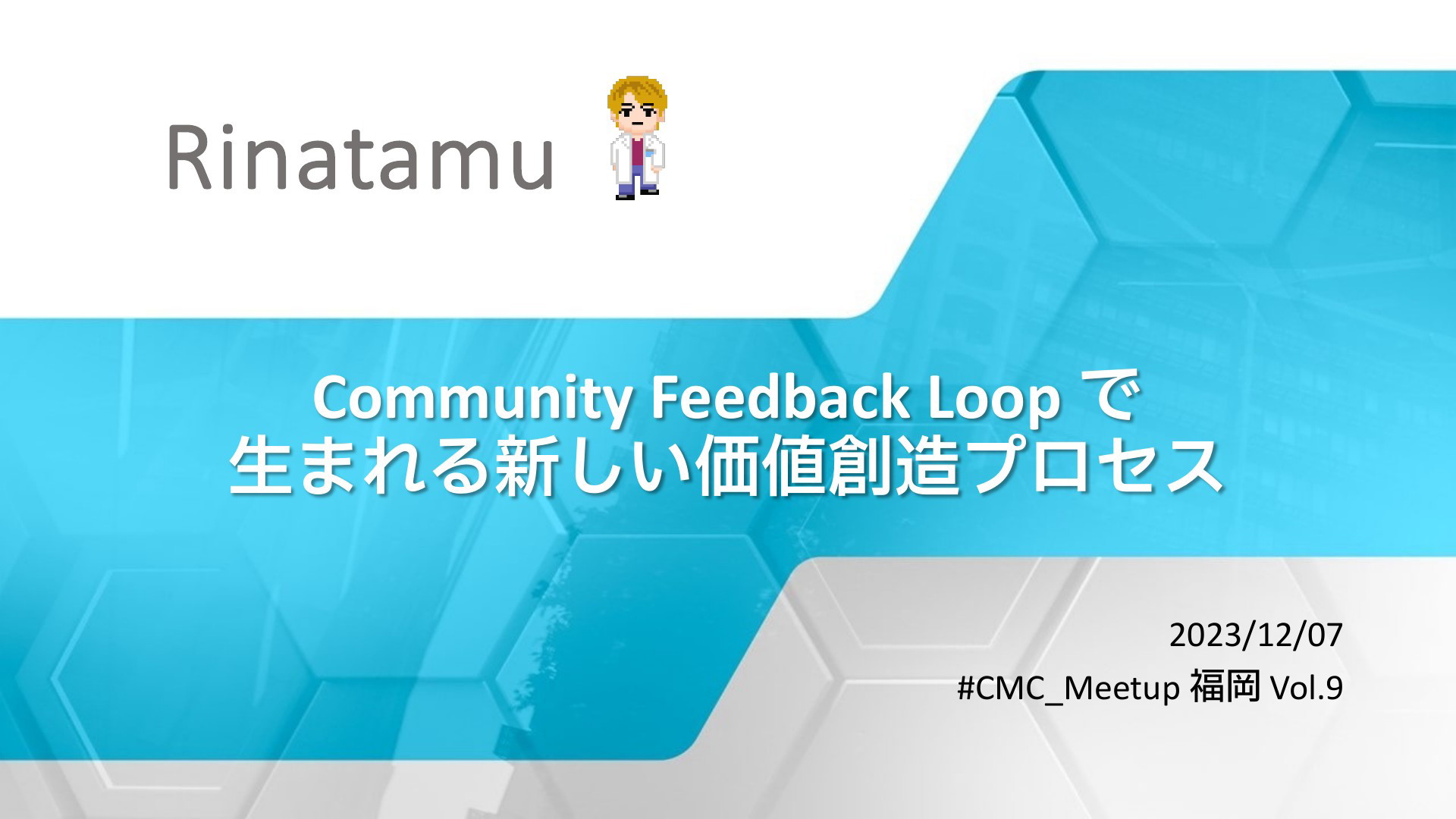 Rinatamu

Community Feedback Loop で
生まれる新しい価値創造プロセス

2023/12/07
#CMC_Meetup 福岡 Vol.9